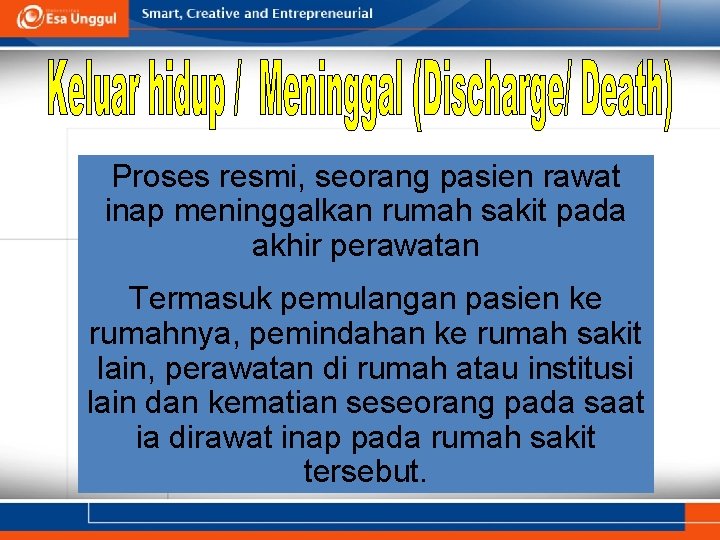 Esa Unggul

Smart, Creative and Entrepreneurial

Keluar hidup / Meninggal (Discharge/ Death)

Proses resmi, seorang pasien rawat inap meninggalkan rumah sakit pada akhir perawatan

Termasuk pemulangan pasien ke rumahnya, pemindahan ke rumah sakit lain, perawatan di rumah atau institusi lain dan kematian seseorang pada saat ia dirawat inap pada rumah sakit tersebut.